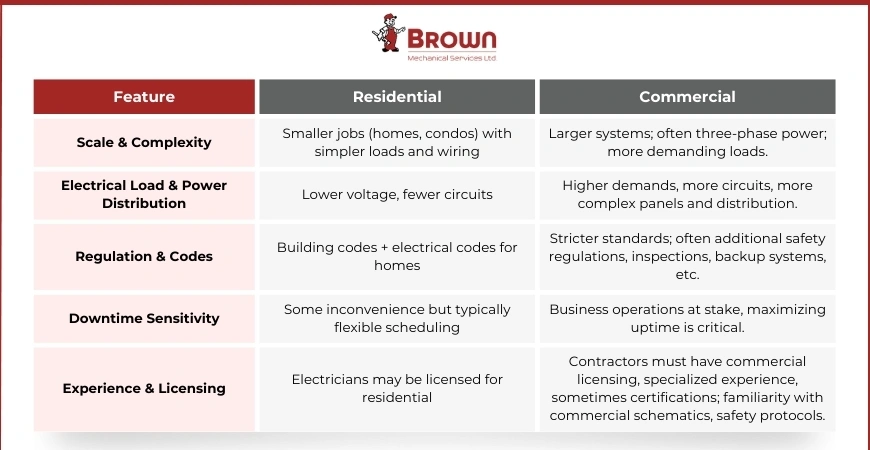 BROWN
Mechanical Services Ltd

| Feature | Residential | Commercial |
|---|---|---|
| Scale & Complexity | Smaller jobs (homes, condos) with simpler loads and wiring | Larger systems; often three-phase power; more demanding loads. |
| Electrical Load & Power Distribution | Lower voltage, fewer circuits | Higher demands, more circuits, more complex panels and distribution. |
| Regulation & Codes | Building codes + electrical codes for homes | Stricter standards; often additional safety regulations, inspections, backup systems, etc. |
| Downtime Sensitivity | Some inconvenience but typically flexible scheduling | Business operations at stake, maximizing uptime is critical. |
| Experience & Licensing | Electricians may be licensed for residential | Contractors must have commercial licensing, specialized experience, sometimes certifications; familiarity with commercial schematics, safety protocols. |